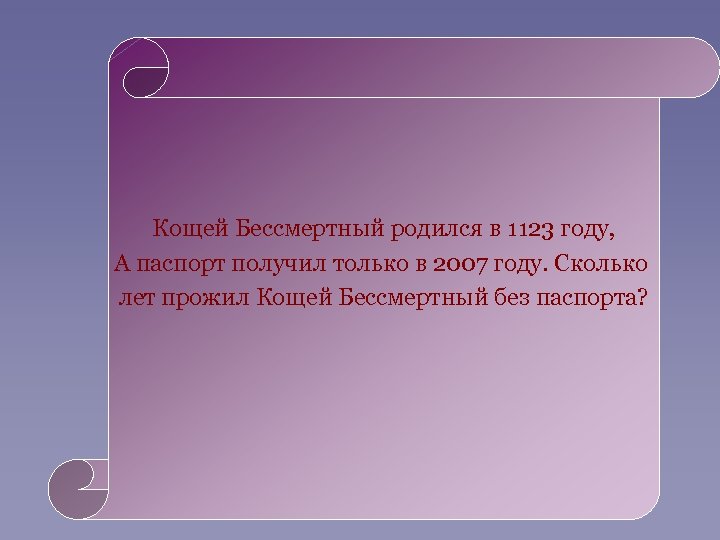 Кощей Бессмертный родился в 1123 году,
А паспорт получил только в 2007 году. Сколько лет прожил Кощей Бессмертный без паспорта?